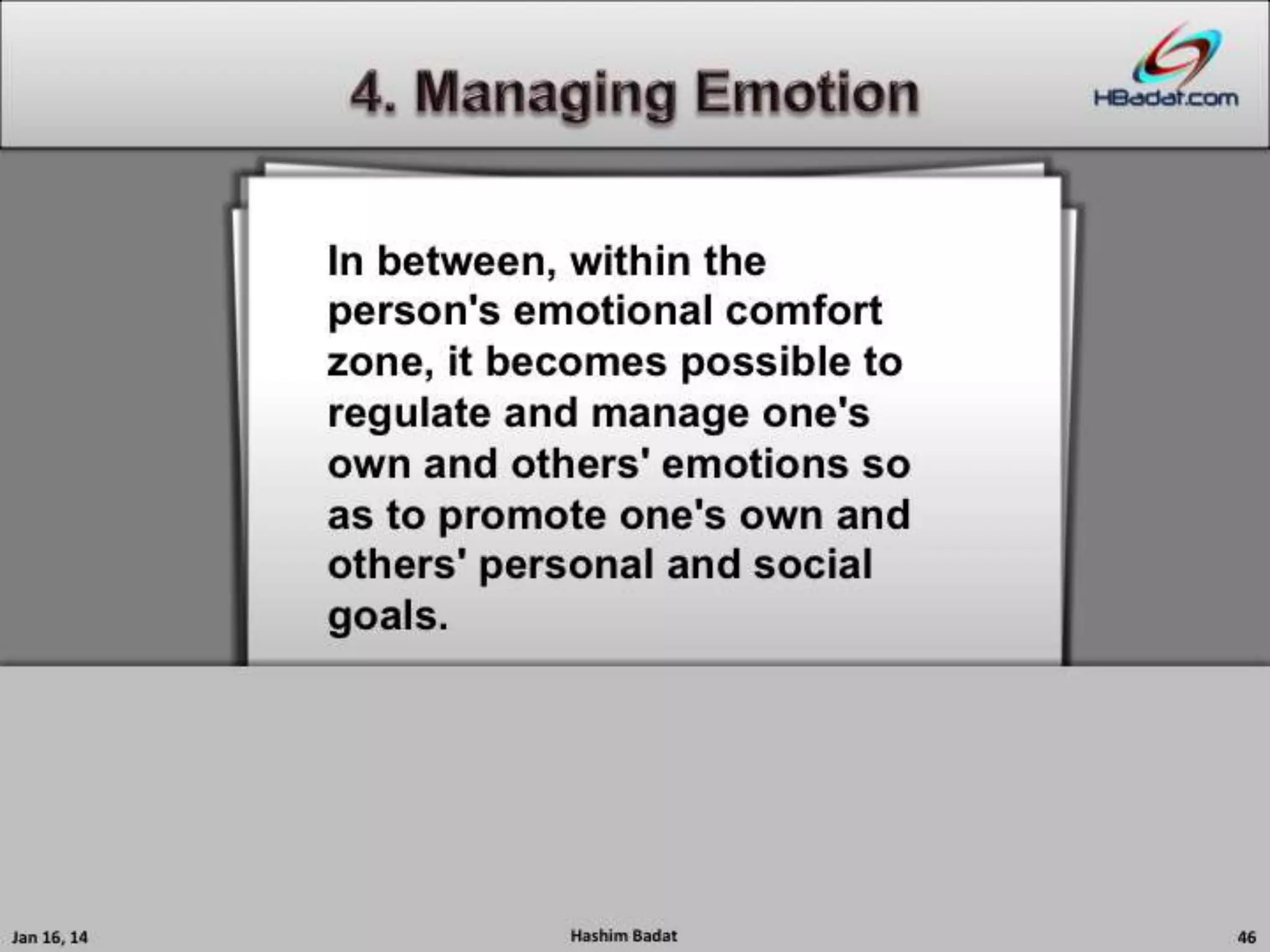 4. Managing Emotion

HBadat.com

In between, within the person's emotional comfort zone, it becomes possible to regulate and manage one's own and others' emotions so as to promote one's own and others' personal and social goals.

Jan 16, 14

Hashim Badat

46